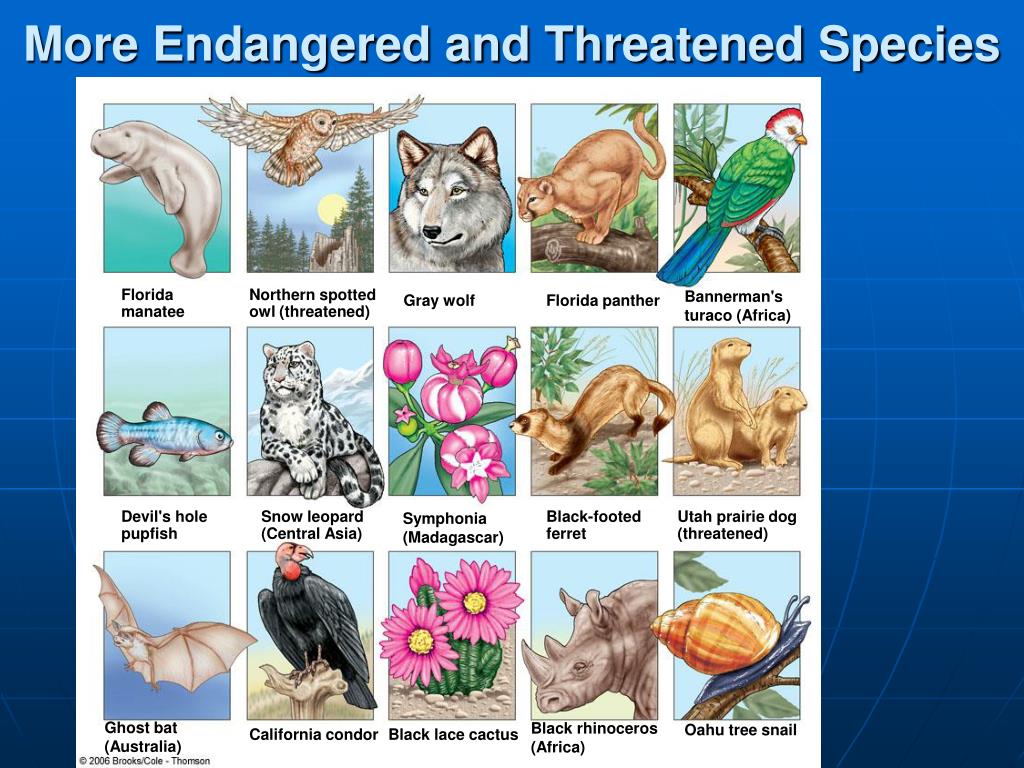 More Endangered and Threatened Species

Florida manatee

Northern spotted owl (threatened)

Gray wolf

Florida panther

Bannerman's turaco (Africa)

Devil's hole pupfish

Snow leopard (Central Asia)

Symphonia (Madagascar)

Black-footed ferret

Utah prairie dog (threatened)

Ghost bat (Australia)

California condor

Black lace cactus

Black rhinoceros (Africa)

Oahu tree snail

© 2006 Brooks/Cole - Thomson